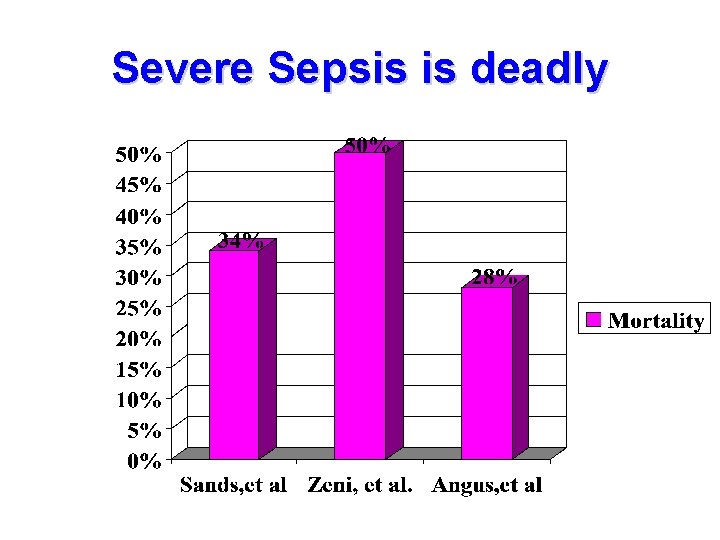 Severe Sepsis is deadly

50%
45%
40%
35%
30%
25%
20%
15%
10%
5%
0%

34%
50%
28%

Sands,et al
Zeni, et al.
Angus,et al

Mortality